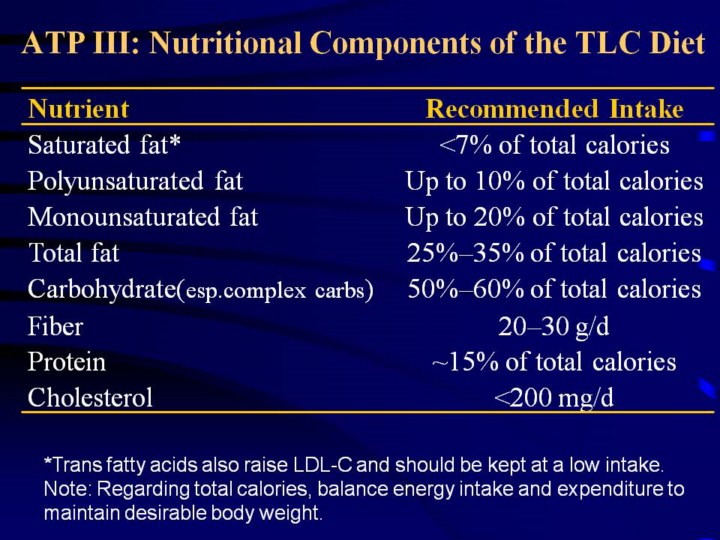 ATP III: Nutritional Components of the TLC Diet

| Nutrient | Recommended Intake |
|---|---|
| Saturated fat* | <7% of total calories |
| Polyunsaturated fat | Up to 10% of total calories |
| Monounsaturated fat | Up to 20% of total calories |
| Total fat | 25%–35% of total calories |
| Carbohydrate(esp.complex carbs) | 50%–60% of total calories |
| Fiber | 20–30 g/d |
| Protein | ~15% of total calories |
| Cholesterol | <200 mg/d |

*Trans fatty acids also raise LDL-C and should be kept at a low intake.
Note: Regarding total calories, balance energy intake and expenditure to maintain desirable body weight.